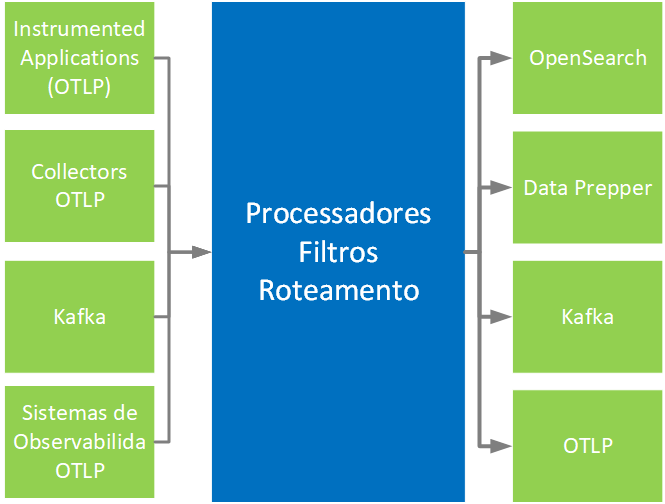 Instrumented Applications (OTLP)

Collectors OTLP

Kafka

Sistemas de Observabilida OTLP

Processadores
Filtros
Roteamento

OpenSearch

Data Prepper

Kafka

OTLP